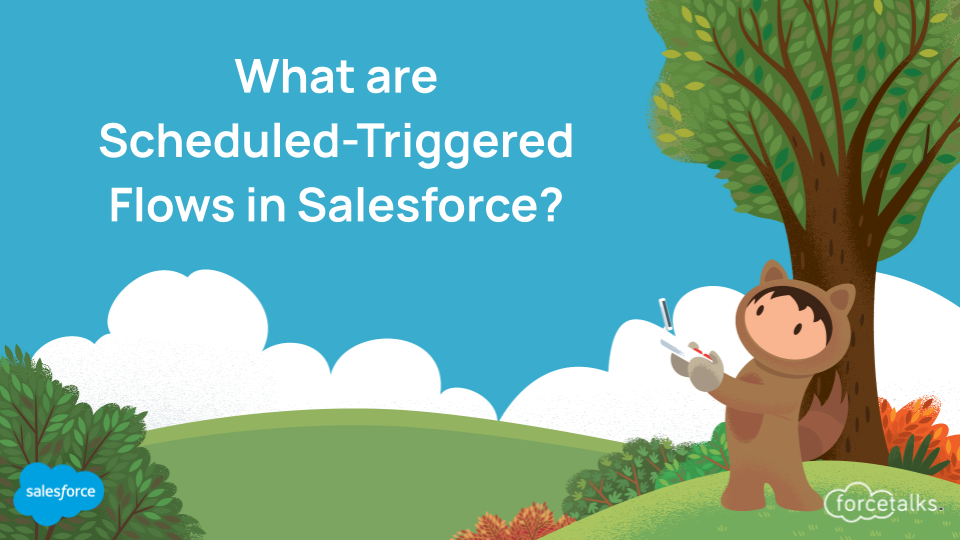 What are Scheduled-Triggered Flows in Salesforce?

salesforce

forcetalks.